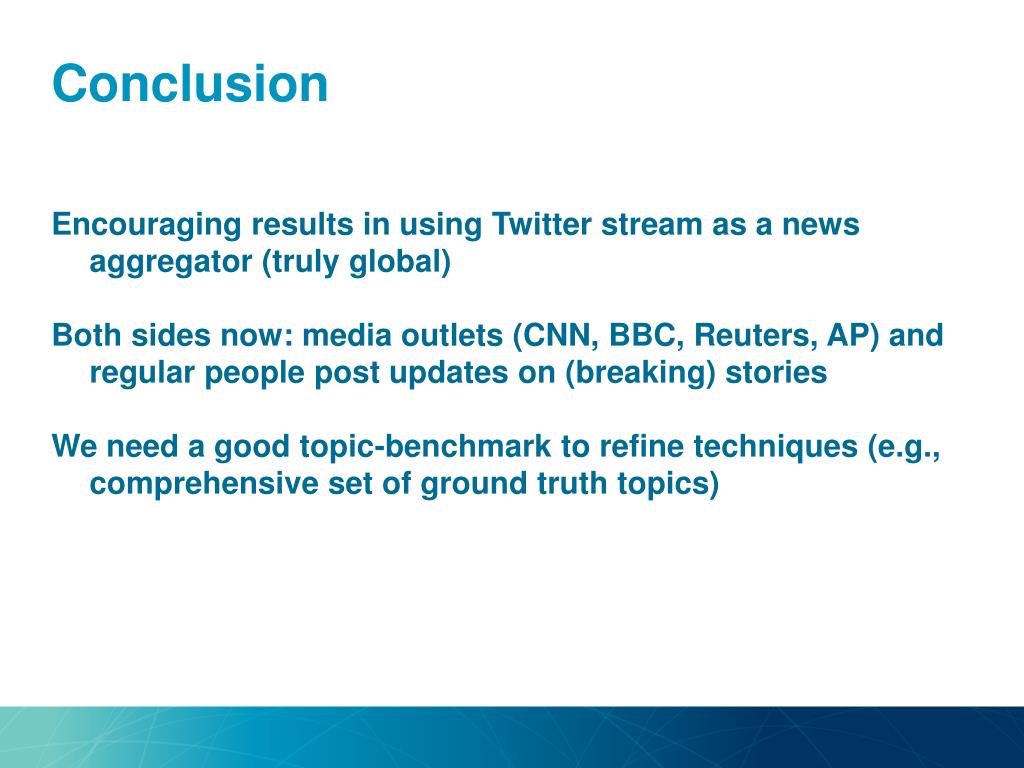 Conclusion

Encouraging results in using Twitter stream as a news aggregator (truly global)

Both sides now: media outlets (CNN, BBC, Reuters, AP) and regular people post updates on (breaking) stories

We need a good topic-benchmark to refine techniques (e.g., comprehensive set of ground truth topics)